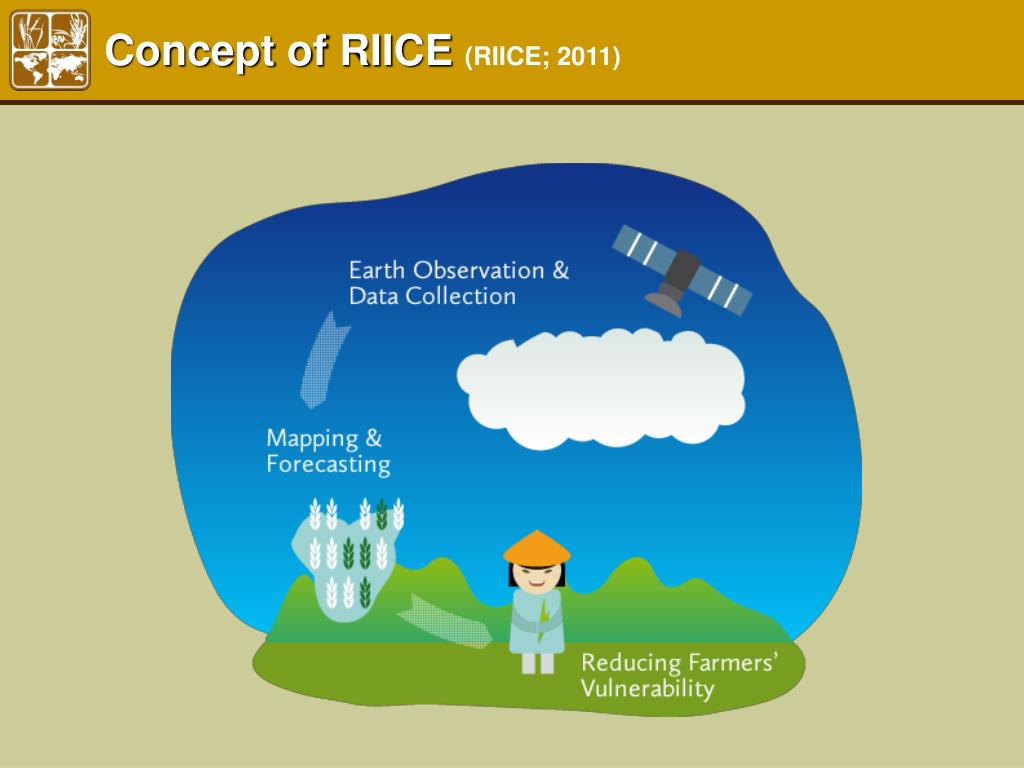 Concept of RIICE (RIICE; 2011)

Earth Observation & Data Collection

Mapping & Forecasting

Reducing Farmers' Vulnerability